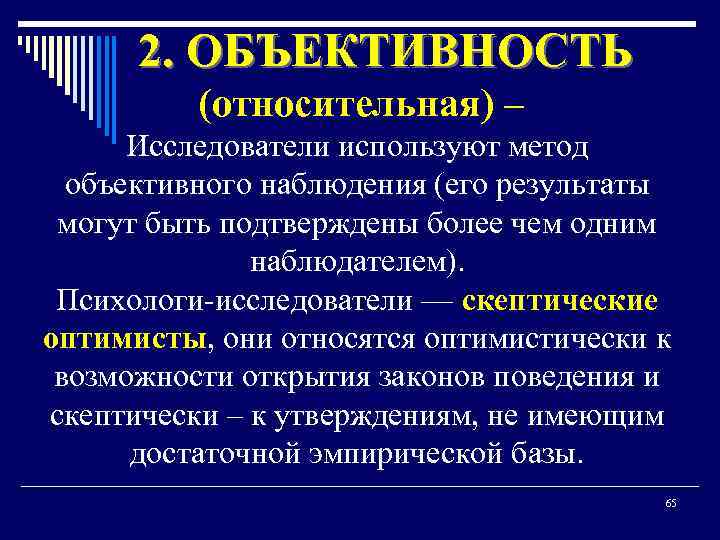 2. ОБЪЕКТИВНОСТЬ (относительная) –

Исследователи используют метод объективного наблюдения (его результаты могут быть подтверждены более чем одним наблюдателем).

Психологи-исследователи — скептические оптимисты, они относятся оптимистически к возможности открытия законов поведения и скептически – к утверждениям, не имеющим достаточной эмпирической базы.

65